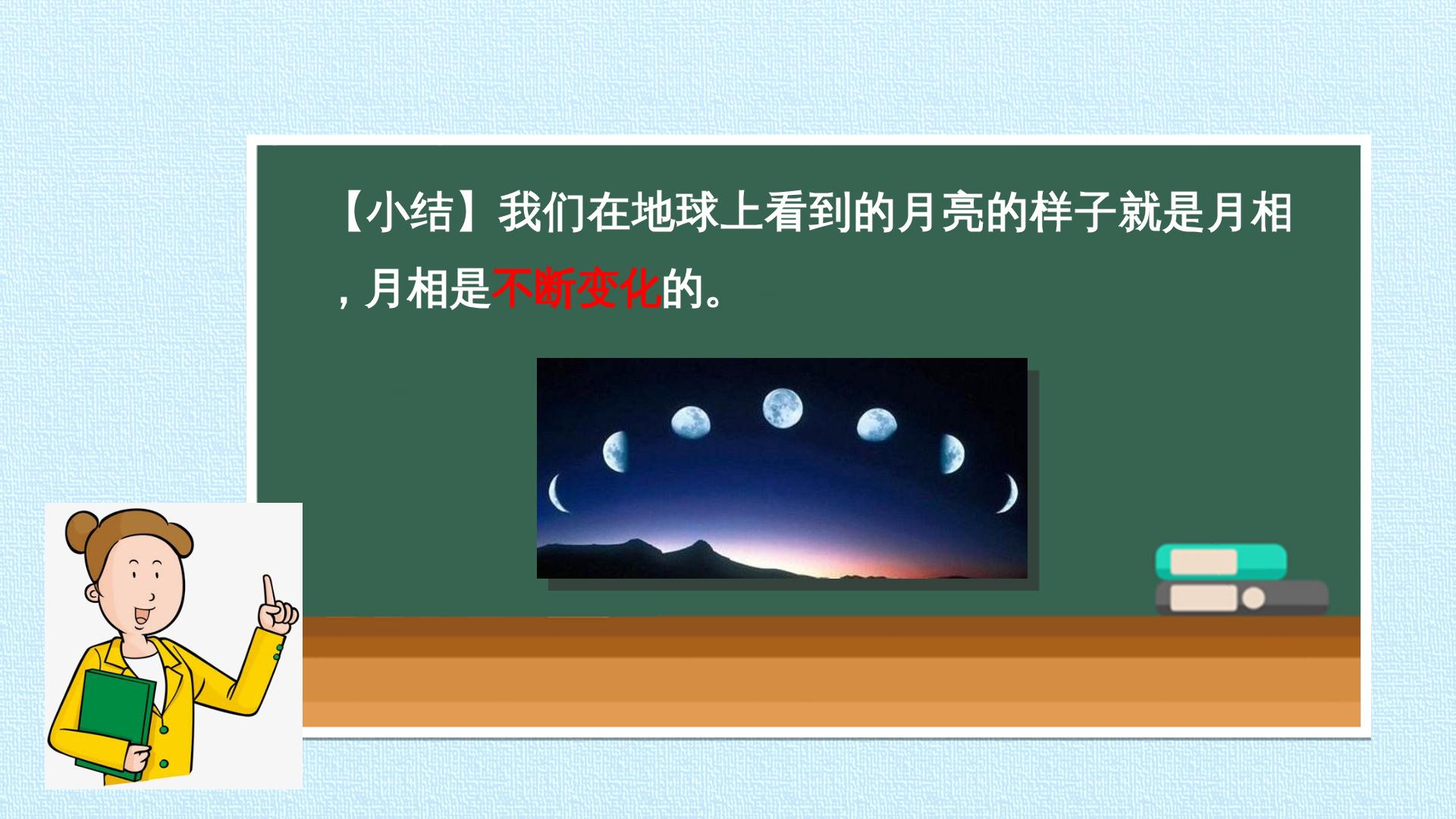 【小结】我们在地球上看到的月亮的样子就是月相，月相是不断变化的。